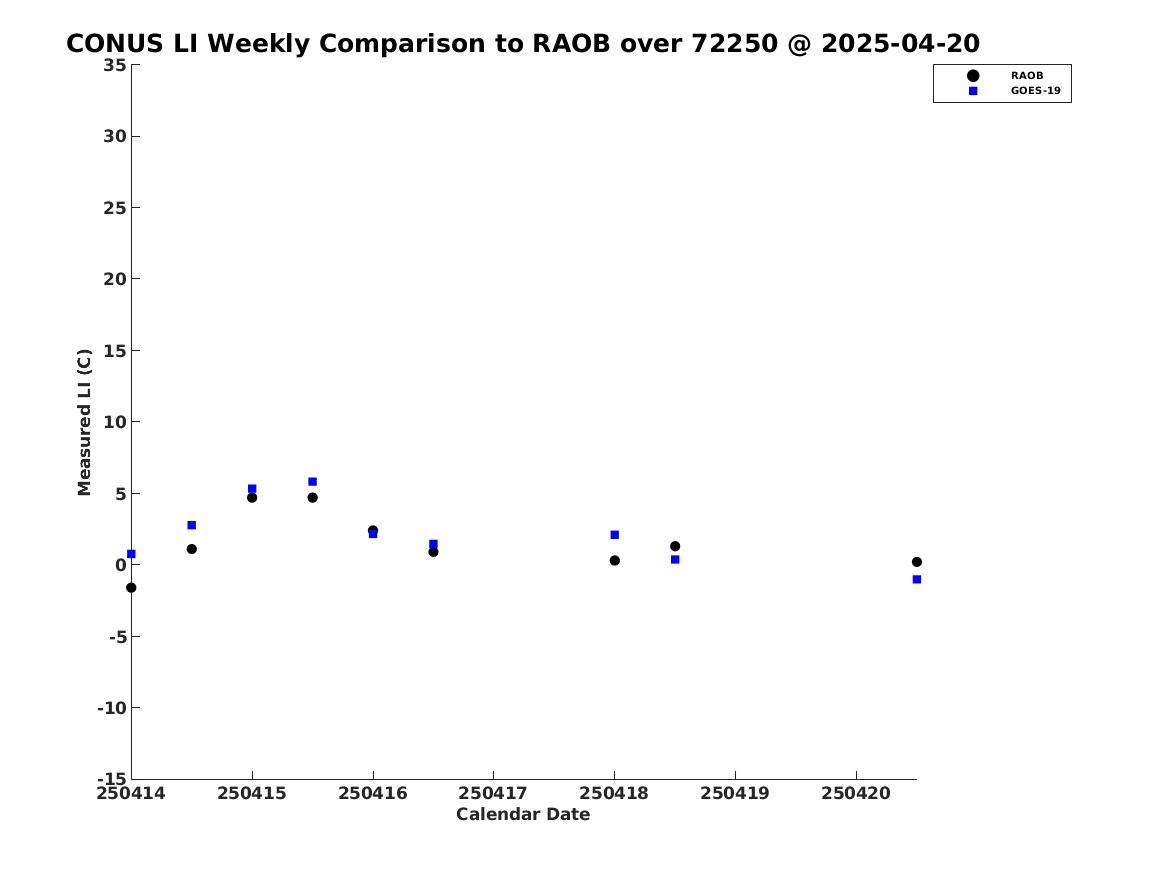 CONUS LI Weekly Comparison to RAOB over 72250 @ 2025-04-20

RAOB
GOES-19

Measured LI (C)

35
30
25
20
15
10
5
0
-5
-10
-15

250414
250415
250416
250417
250418
250419
250420

Calendar Date